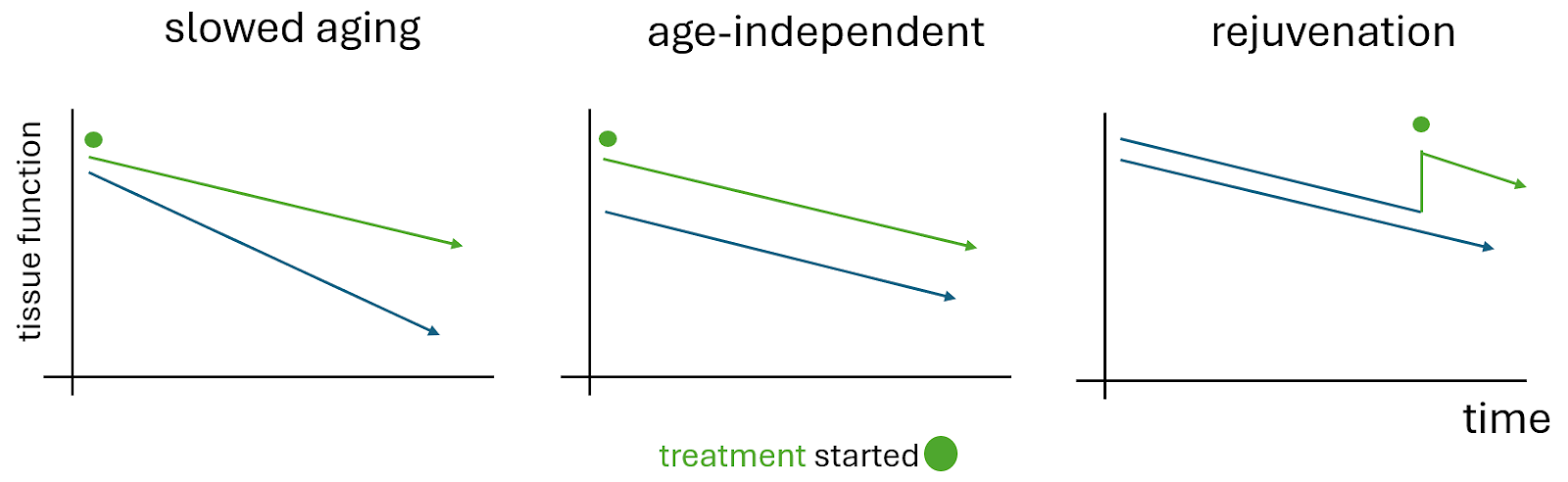 slowed aging

age-independent

rejuvenation

tissue function

time

treatment started